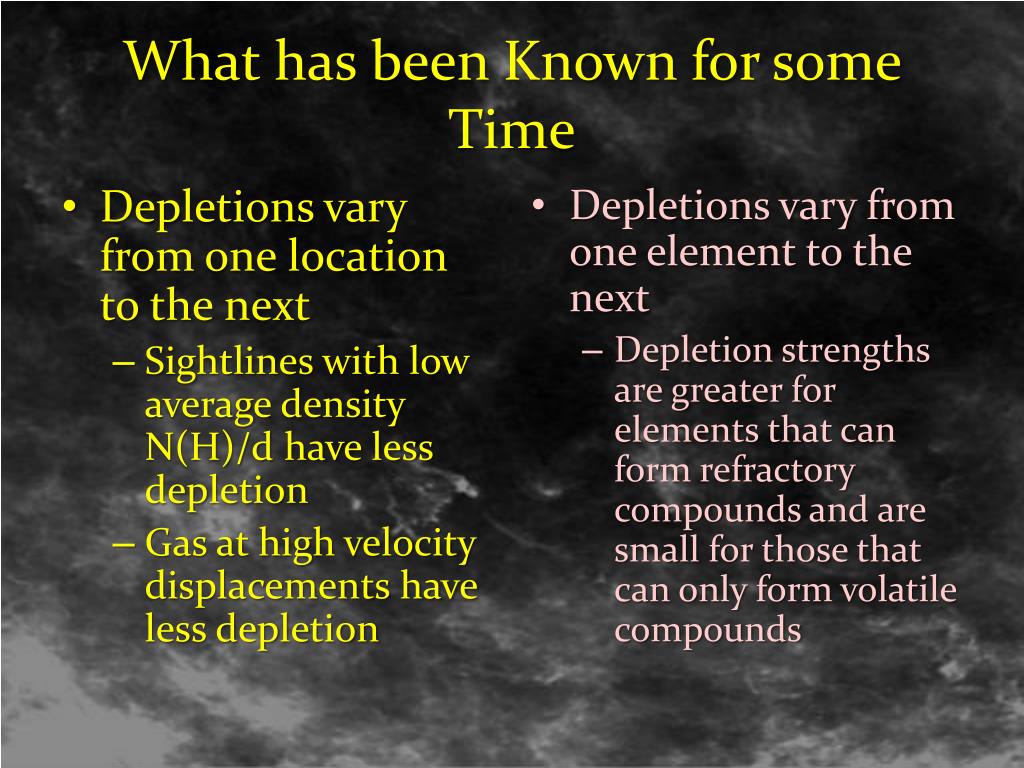 What has been Known for some Time

• Depletions vary from one location to the next
  – Sightlines with low average density N(H)/d have less depletion
  – Gas at high velocity displacements have less depletion

• Depletions vary from one element to the next
  – Depletion strengths are greater for elements that can form refractory compounds and are small for those that can only form volatile compounds